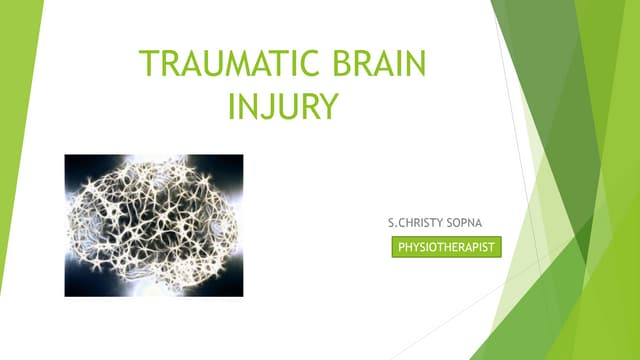 TRAUMATIC BRAIN INJURY

S.CHRISTY SOPNA

PHYSIOTHERAPIST